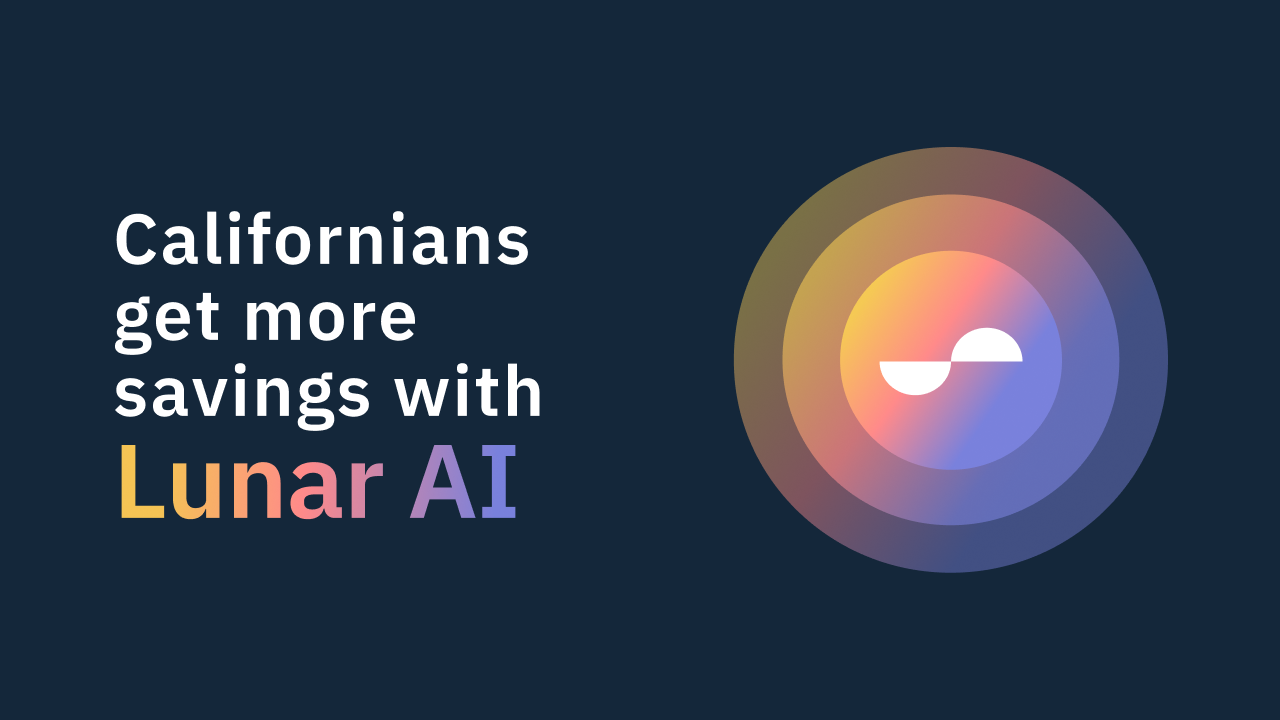 Californians get more savings with Lunar AI